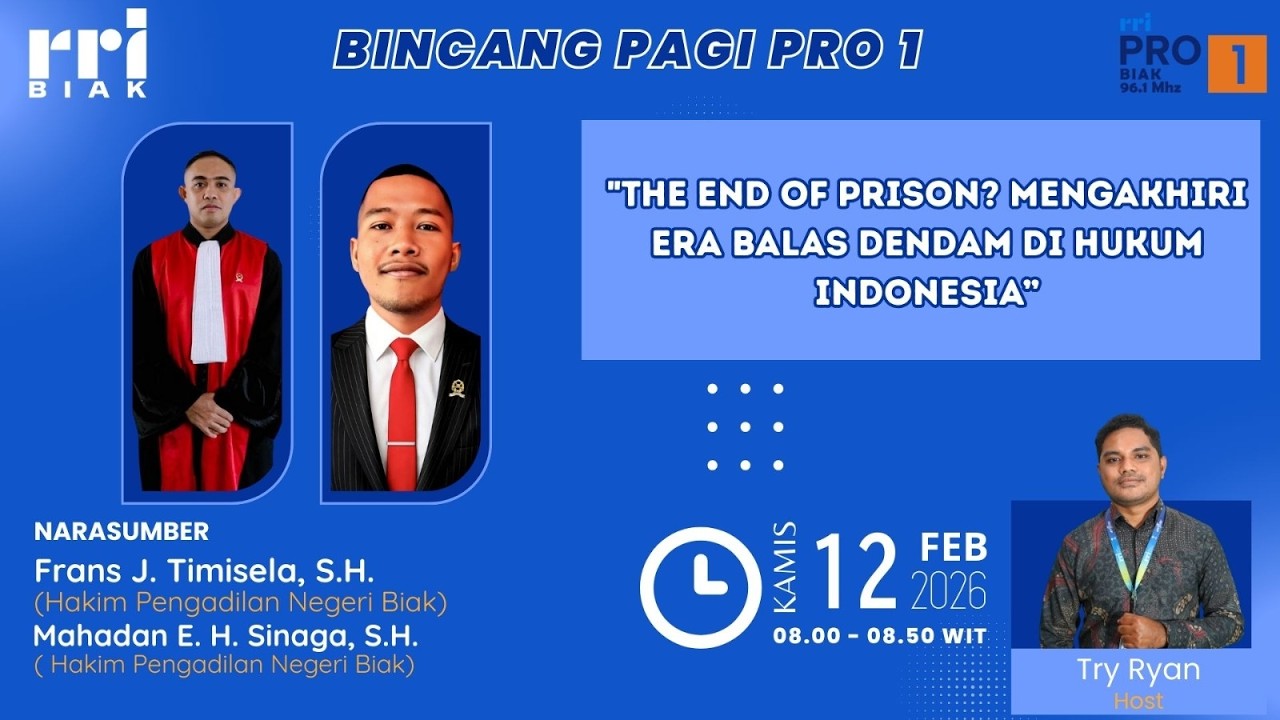 rri
BIAK

BINCANG PAGI PRO 1

rri
PRO 1
BIAK
96.1 Mhz

"THE END OF PRISON? MENGAKHIRI ERA BALAS DENDAM DI HUKUM INDONESIA"

NARASUMBER
Frans J. Timisela, S.H.
(Hakim Pengadilan Negeri Biak)
Mahadan E. H. Sinaga, S.H.
( Hakim Pengadilan Negeri Biak)

KAMIS 12 FEB 2026
08.00 - 08.50 WIT

Try Ryan
Host